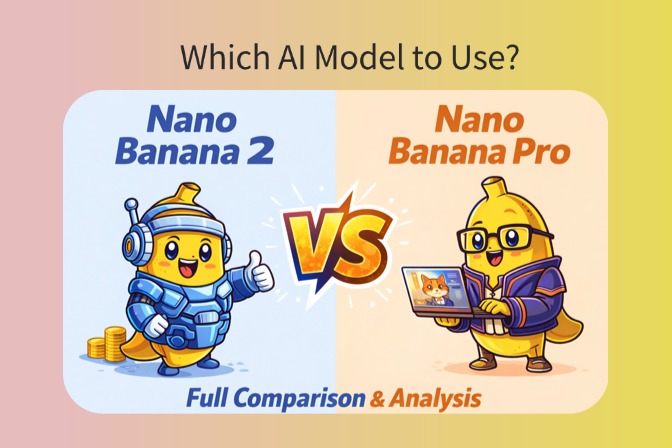 Which AI Model to Use?

Nano Banana 2

VS

Nano Banana Pro

Full Comparison & Analysis